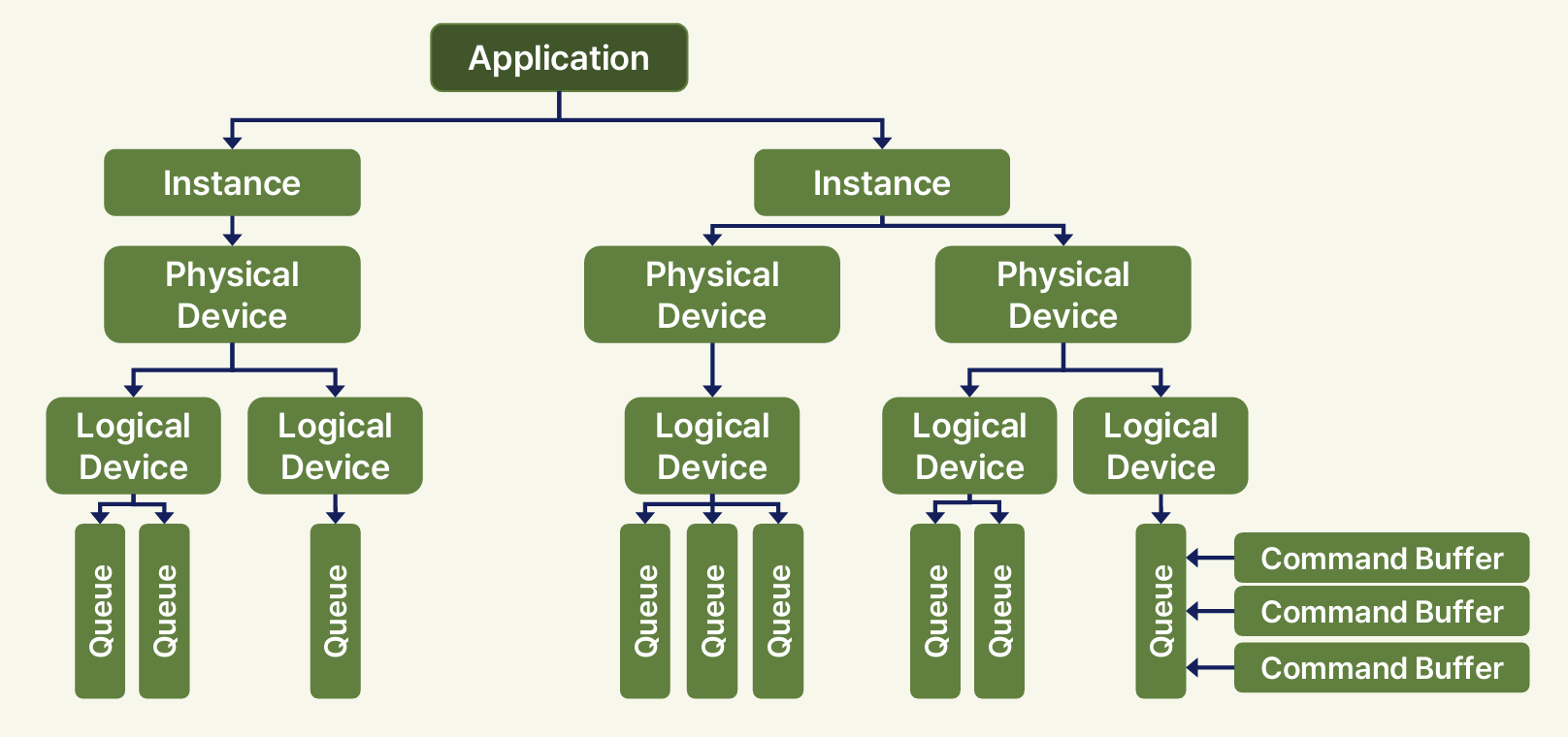 Application

Instance

Instance

Physical Device

Physical Device

Physical Device

Logical Device

Logical Device

Logical Device

Logical Device

Logical Device

Queue

Queue

Queue

Queue

Queue

Queue

Queue

Queue

Queue

Command Buffer

Command Buffer

Command Buffer